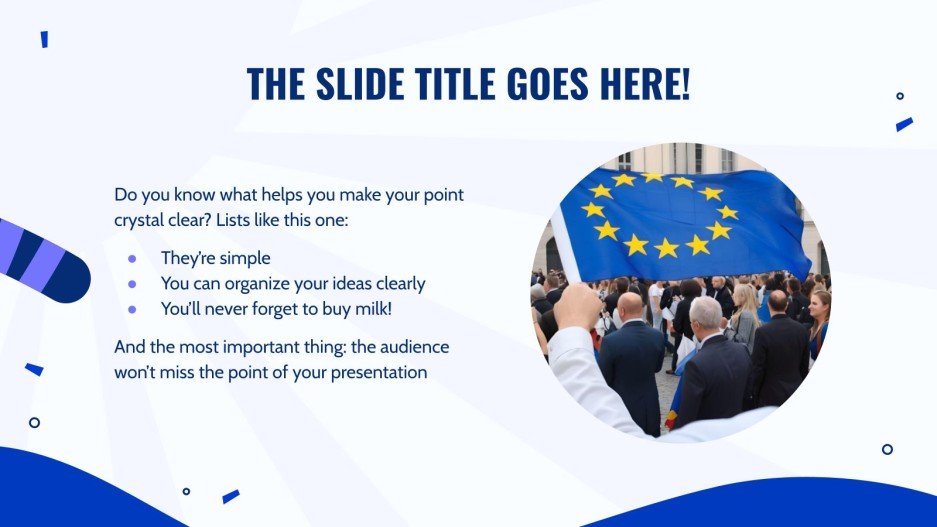 THE SLIDE TITLE GOES HERE!

Do you know what helps you make your point crystal clear? Lists like this one:

- They're simple
- You can organize your ideas clearly
- You'll never forget to buy milk!

And the most important thing: the audience won't miss the point of your presentation